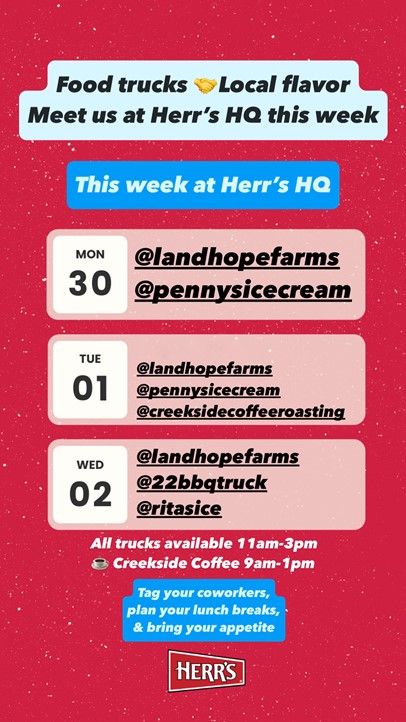 Food trucks 🤝 Local flavor
Meet us at Herr's HQ this week

This week at Herr's HQ

MON
30
@landhopefarms
@pennysicecream

TUE
01
@landhopefarms
@pennysicecream
@creeksidecoffeeroasting

WED
02
@landhopefarms
@22bbqtruck
@ritasice

All trucks available 11am-3pm
☕ Creekside Coffee 9am-1pm

Tag your coworkers, plan your lunch breaks, & bring your appetite

HERR'S